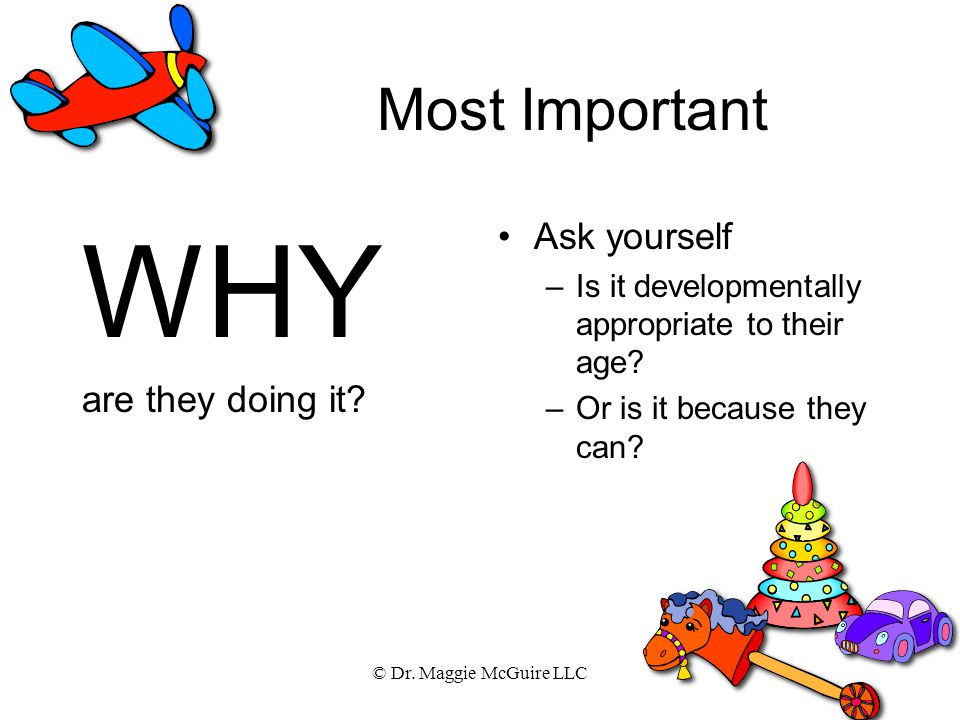 Most Important

WHY

are they doing it?

• Ask yourself
 – Is it developmentally appropriate to their age?
 – Or is it because they can?

© Dr. Maggie McGuire LLC